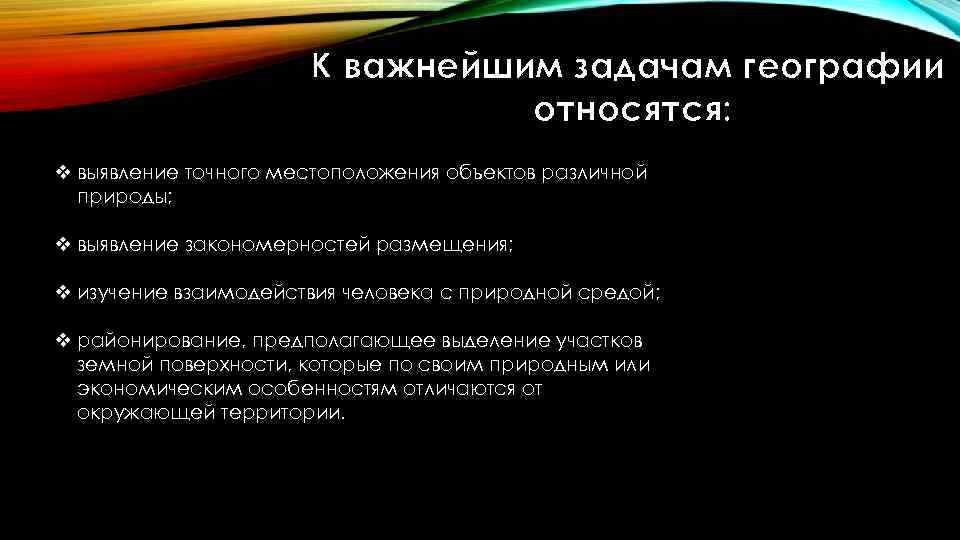 К важнейшим задачам географии относятся:

❖ выявление точного местоположения объектов различной природы;

❖ выявление закономерностей размещения;

❖ изучение взаимодействия человека с природной средой;

❖ районирование, предполагающее выделение участков земной поверхности, которые по своим природным или экономическим особенностям отличаются от окружающей территории.